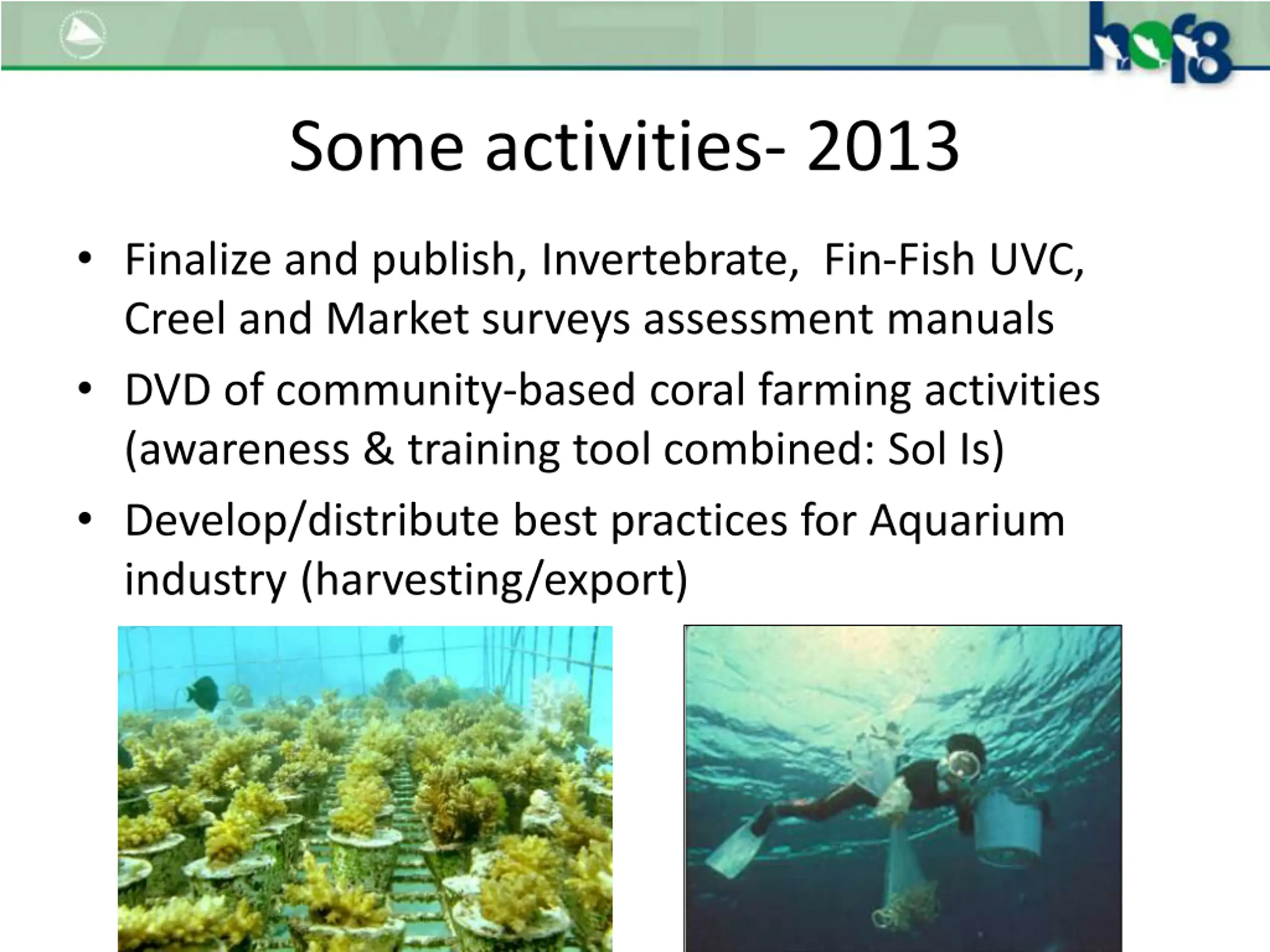 hof8

Some activities- 2013

• Finalize and publish, Invertebrate, Fin-Fish UVC, Creel and Market surveys assessment manuals
• DVD of community-based coral farming activities (awareness & training tool combined: Sol Is)
• Develop/distribute best practices for Aquarium industry (harvesting/export)